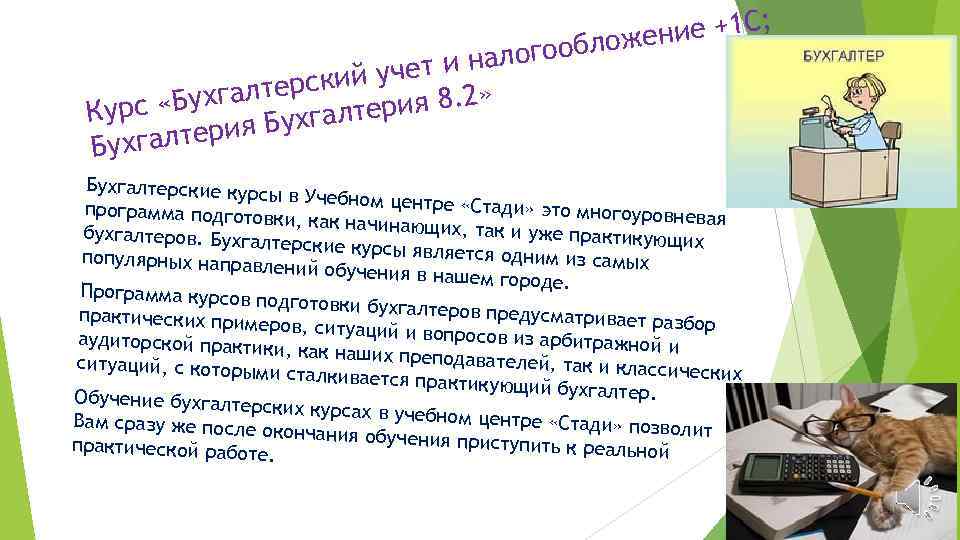 Курс «Бухгалтерский учет и налогообложение +1С; Бухгалтерия Бухгалтерия 8.2»

БУХГАЛТЕР

Бухгалтерские курсы в Учебном центре «Стади» это многоуровневая программа подготовки, как начинающих, так и уже практикующих бухгалтеров. Бухгалтерские курсы является одним из самых популярных направлений обучения в нашем городе.

Программа курсов подготовки бухгалтеров предусматривает разбор практических примеров, ситуаций и вопросов из арбитражной и аудиторской практики, как наших преподавателей, так и классических ситуаций, с которыми сталкивается практикующий бухгалтер.

Обучение бухгалтерских курсах в учебном центре «Стади» позволит Вам сразу же после окончания обучения приступить к реальной практической работе.